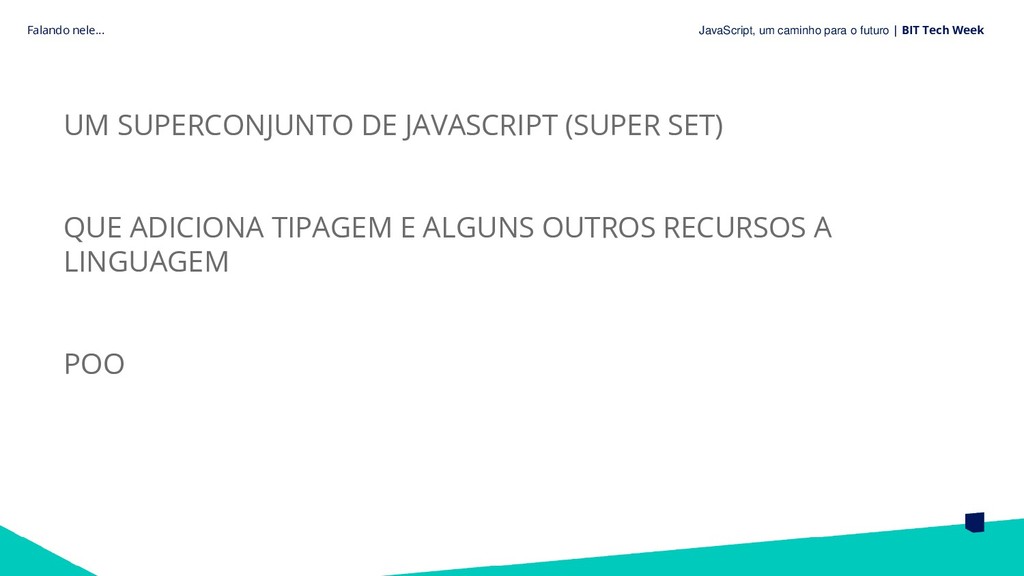 Falando nele...

JavaScript, um caminho para o futuro | BIT Tech Week

UM SUPERCONJUNTO DE JAVASCRIPT (SUPER SET)

QUE ADICIONA TIPAGEM E ALGUNS OUTROS RECURSOS A LINGUAGEM

POO